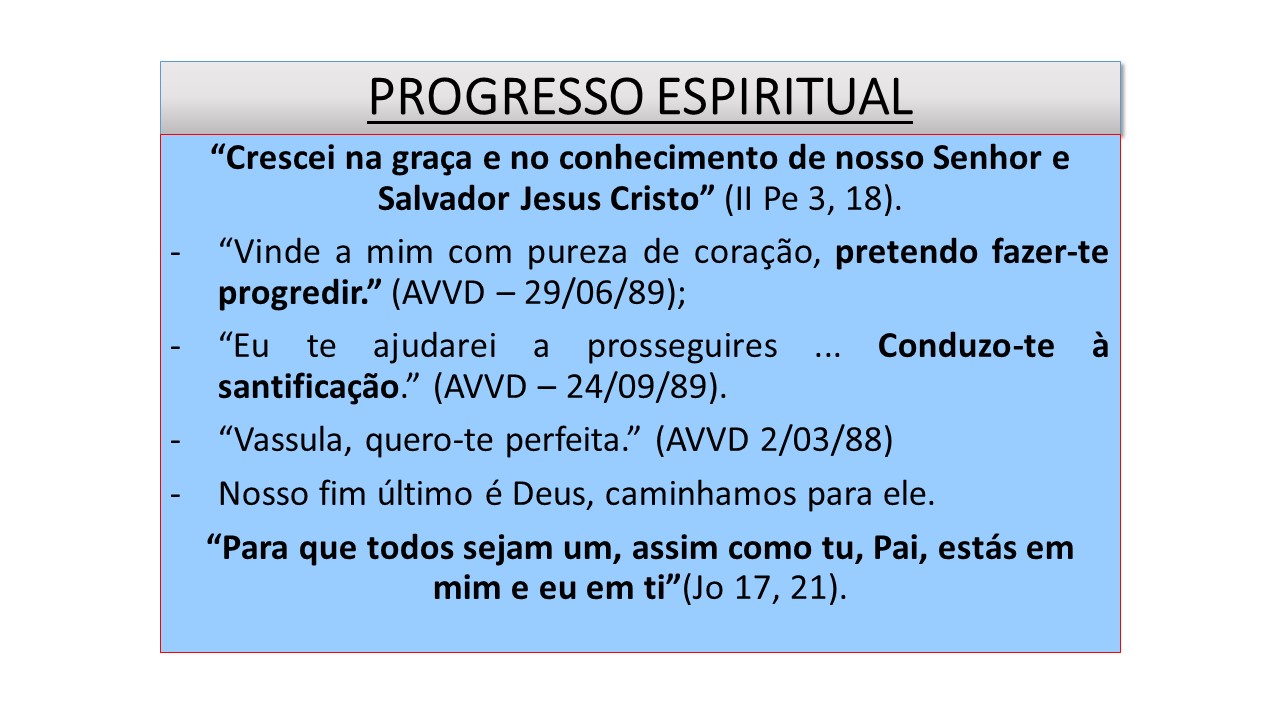 PROGRESSO ESPIRITUAL

“Crescei na graça e no conhecimento de nosso Senhor e Salvador Jesus Cristo” (II Pe 3, 18).

- “Vinde a mim com pureza de coração, pretendo fazer-te progredir.” (AVVD – 29/06/89);

- “Eu te ajudarei a prosseguires ... Conduzo-te à santificação.” (AVVD – 24/09/89).

- “Vassula, quero-te perfeita.” (AVVD 2/03/88)

- Nosso fim último é Deus, caminhamos para ele.

“Para que todos sejam um, assim como tu, Pai, estás em mim e eu em ti”(Jo 17, 21).